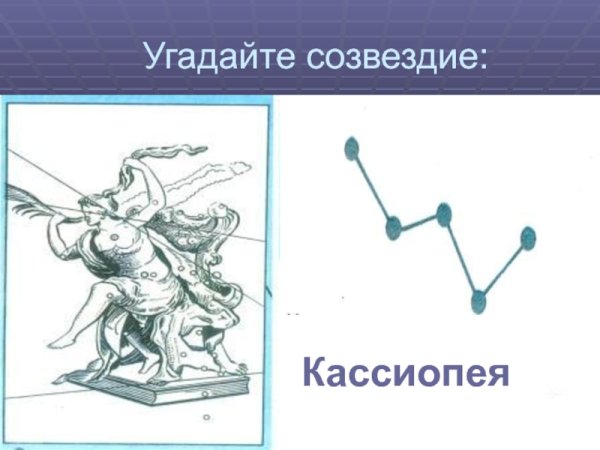 Угадайте созвездие:

Кассиопея